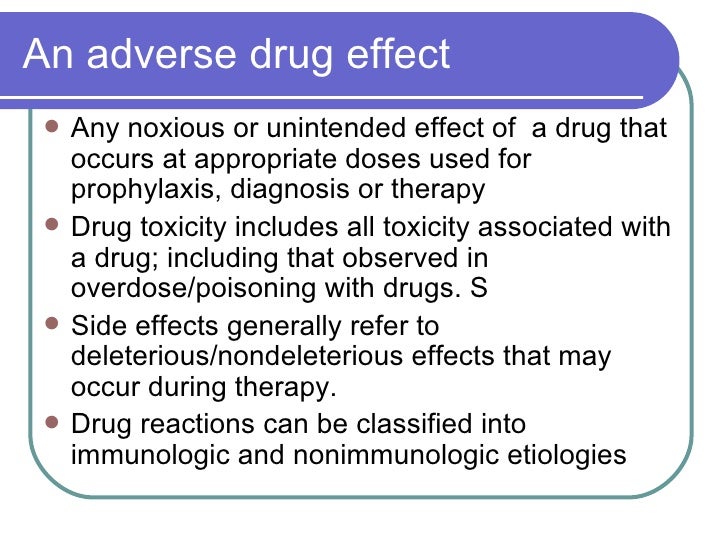 An adverse drug effect

- Any noxious or unintended effect of a drug that occurs at appropriate doses used for prophylaxis, diagnosis or therapy
- Drug toxicity includes all toxicity associated with a drug; including that observed in overdose/poisoning with drugs. S
- Side effects generally refer to deleterious/nondeleterious effects that may occur during therapy.
- Drug reactions can be classified into immunologic and nonimmunologic etiologies